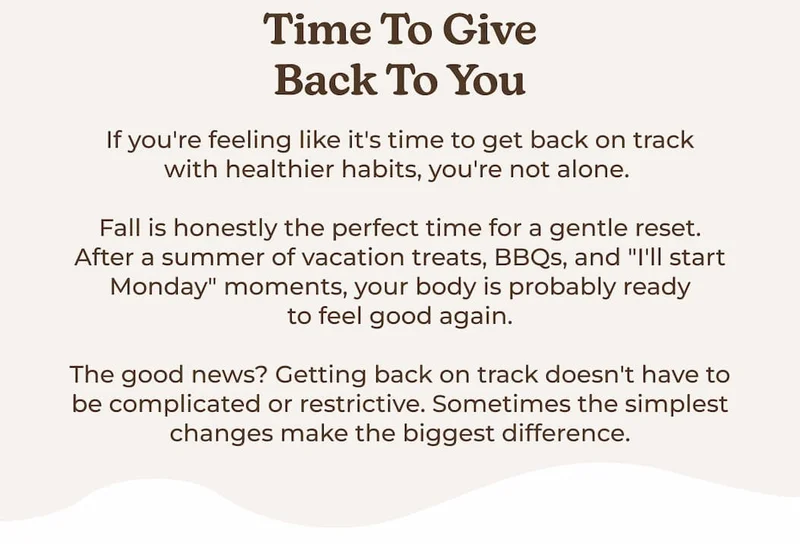 Time To Give
Back To You

If you're feeling like it's time to get back on track with healthier habits, you're not alone.

Fall is honestly the perfect time for a gentle reset. After a summer of vacation treats, BBQs, and "I'll start Monday" moments, your body is probably ready to feel good again.

The good news? Getting back on track doesn't have to be complicated or restrictive. Sometimes the simplest changes make the biggest difference.